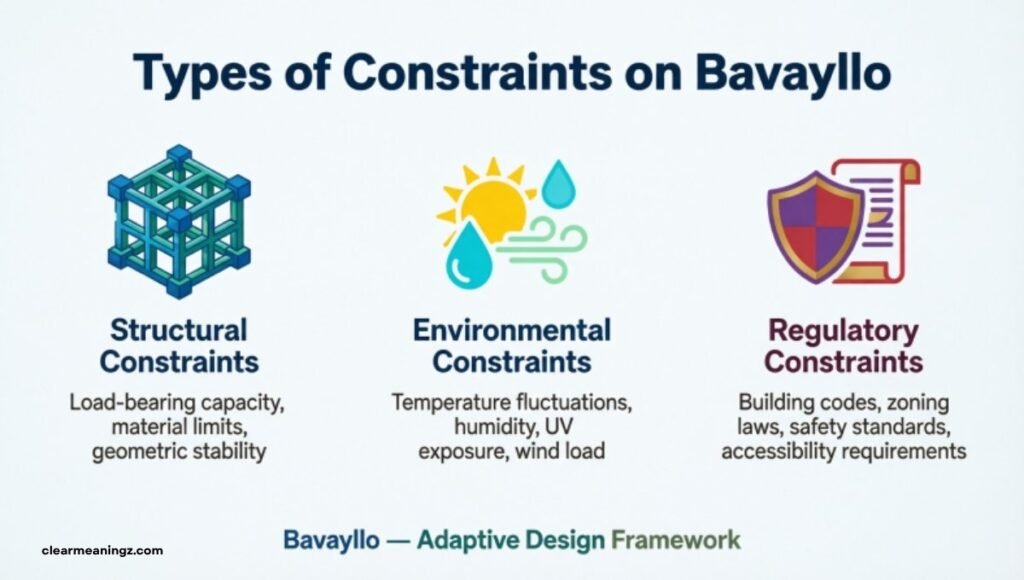 Types of Constraints on Bavayllo

Structural Constraints
Load-bearing capacity, material limits, geometric stability

Environmental Constraints
Temperature fluctuations, humidity, UV exposure, wind load

Regulatory Constraints
Building codes, zoning laws, safety standards, accessibility requirements

Bavayllo — Adaptive Design Framework

clearmeaningz.com